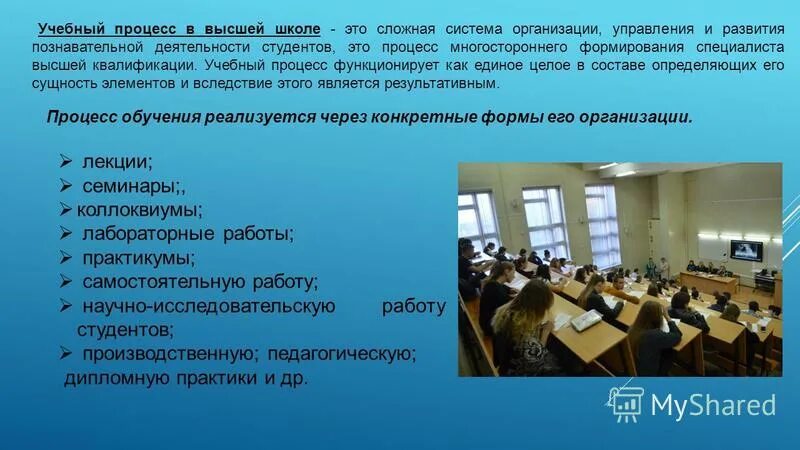 Учебный процесс в высшей школе - это сложная система организации, управления и развития познавательной деятельности студентов, это процесс многостороннего формирования специалиста высшей квалификации. Учебный процесс функционирует как единое целое в составе определяющих его сущность элементов и вследствие этого является результативным.

Процесс обучения реализуется через конкретные формы его организации.

➢ лекции;
➢ семинары;,
➢ коллоквиумы;
➢ лабораторные работы;
➢ практикумы;
➢ самостоятельную работу;
➢ научно-исследовательскую работу студентов;
➢ производственную; педагогическую; дипломную практики и др.

MyShared